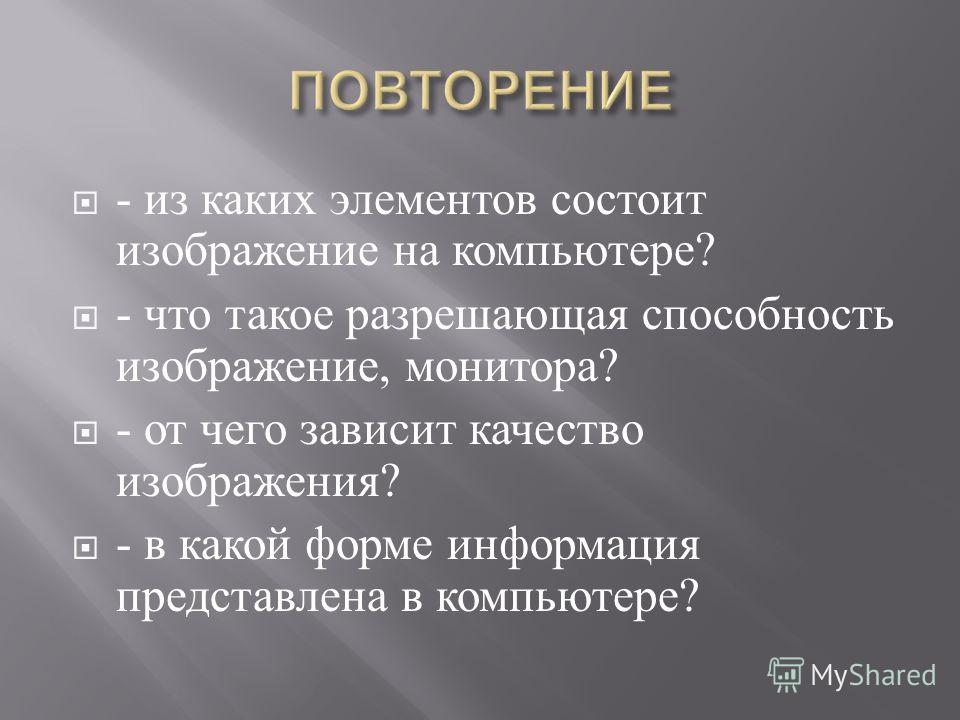 ПОВТОРЕНИЕ

- из каких элементов состоит изображение на компьютере?

- что такое разрешающая способность изображение, монитора?

- от чего зависит качество изображения?

- в какой форме информация представлена в компьютере?

MyShared